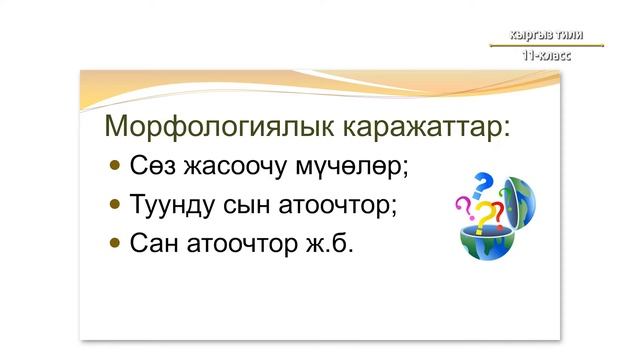 Кыргыз тили
11-класс

Морфологиялык каражаттар:

• Сөз жасоочу мүчөлөр;
• Туунду сын атоочтор;
• Сан атоочтор ж.б.